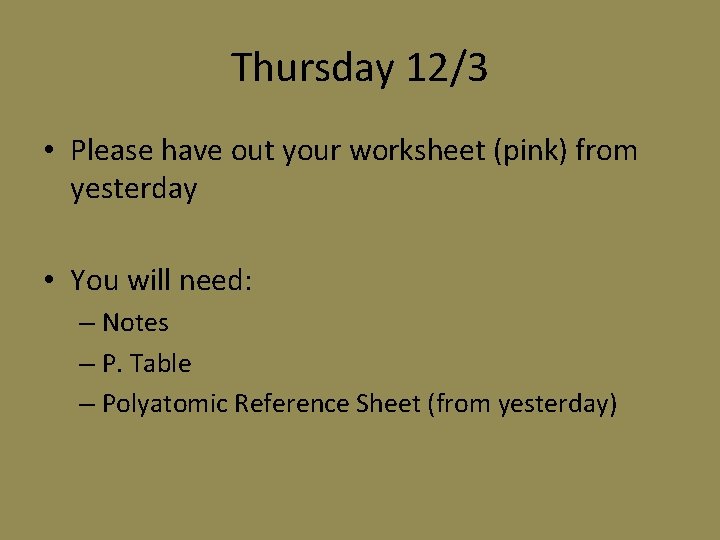 Thursday 12/3

• Please have out your worksheet (pink) from yesterday

• You will need:
– Notes
– P. Table
– Polyatomic Reference Sheet (from yesterday)